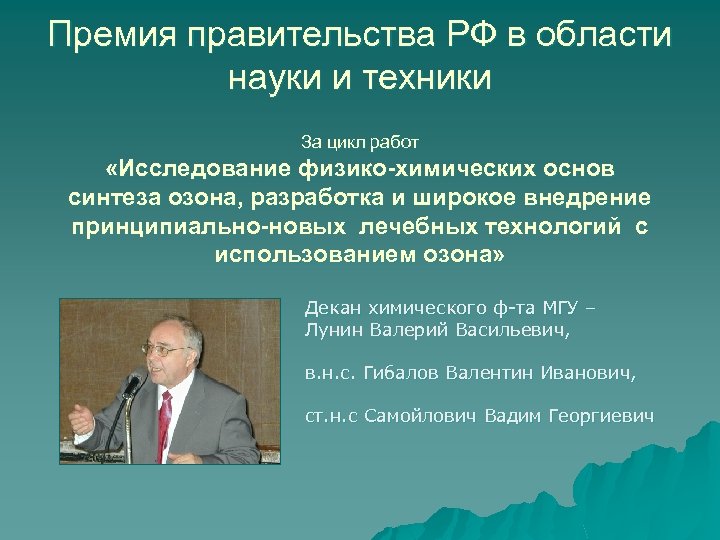 Премия правительства РФ в области науки и техники

За цикл работ
«Исследование физико-химических основ синтеза озона, разработка и широкое внедрение принципиально-новых лечебных технологий с использованием озона»

Декан химического ф-та МГУ – Лунин Валерий Васильевич,

в.н.с. Гибалов Валентин Иванович,

ст.н.с Самойлович Вадим Георгиевич